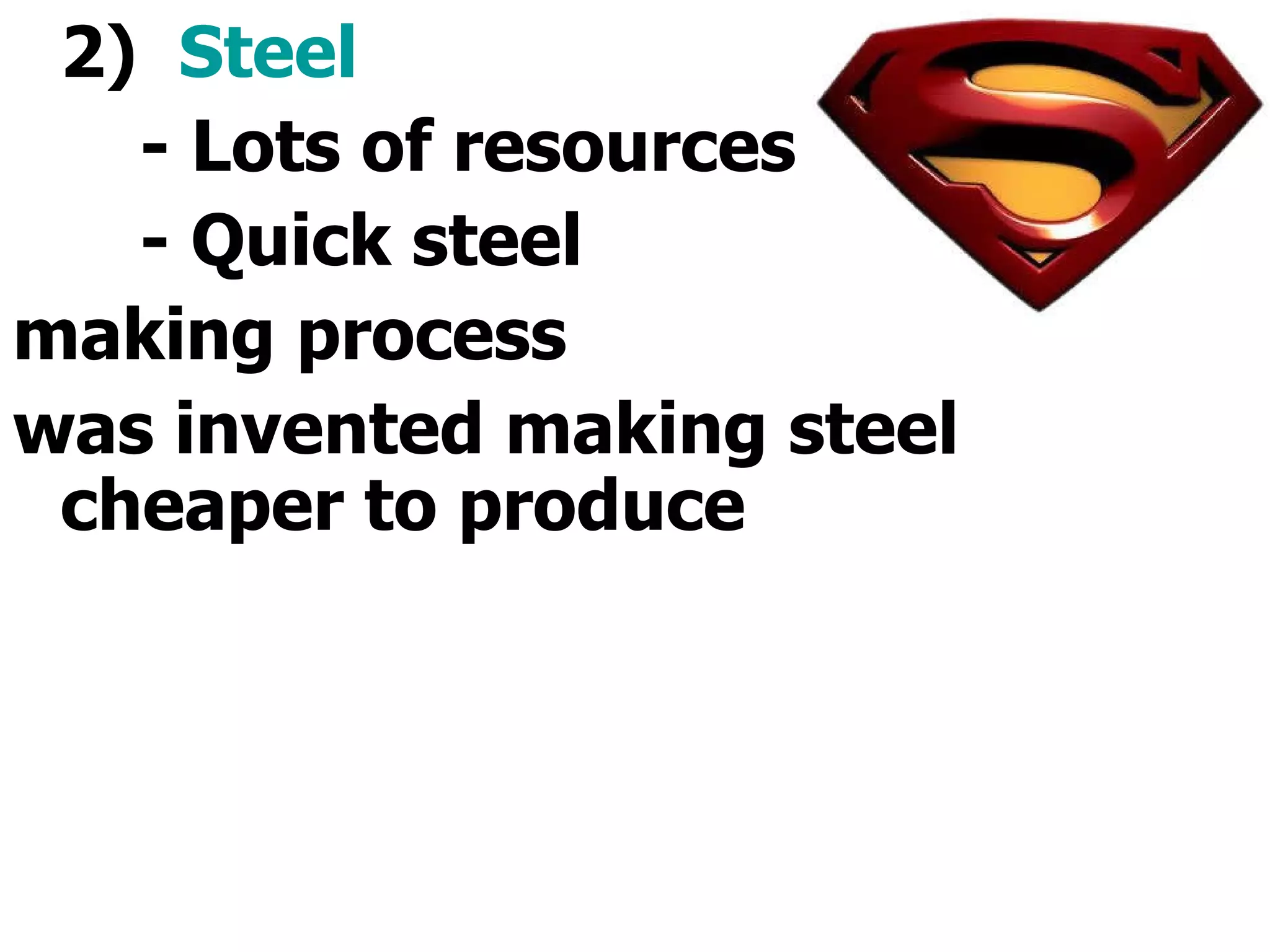 2) Steel

- Lots of resources

- Quick steel making process was invented making steel cheaper to produce